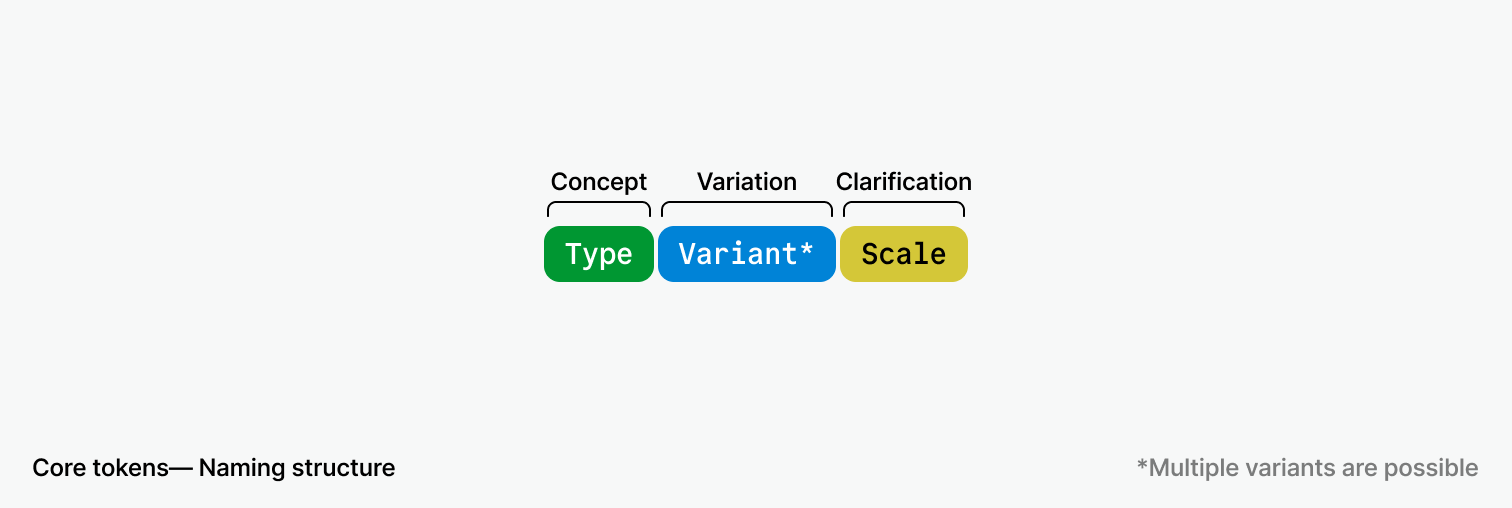 Concept Variation Clarification

Type Variant* Scale

Core tokens— Naming structure

*Multiple variants are possible